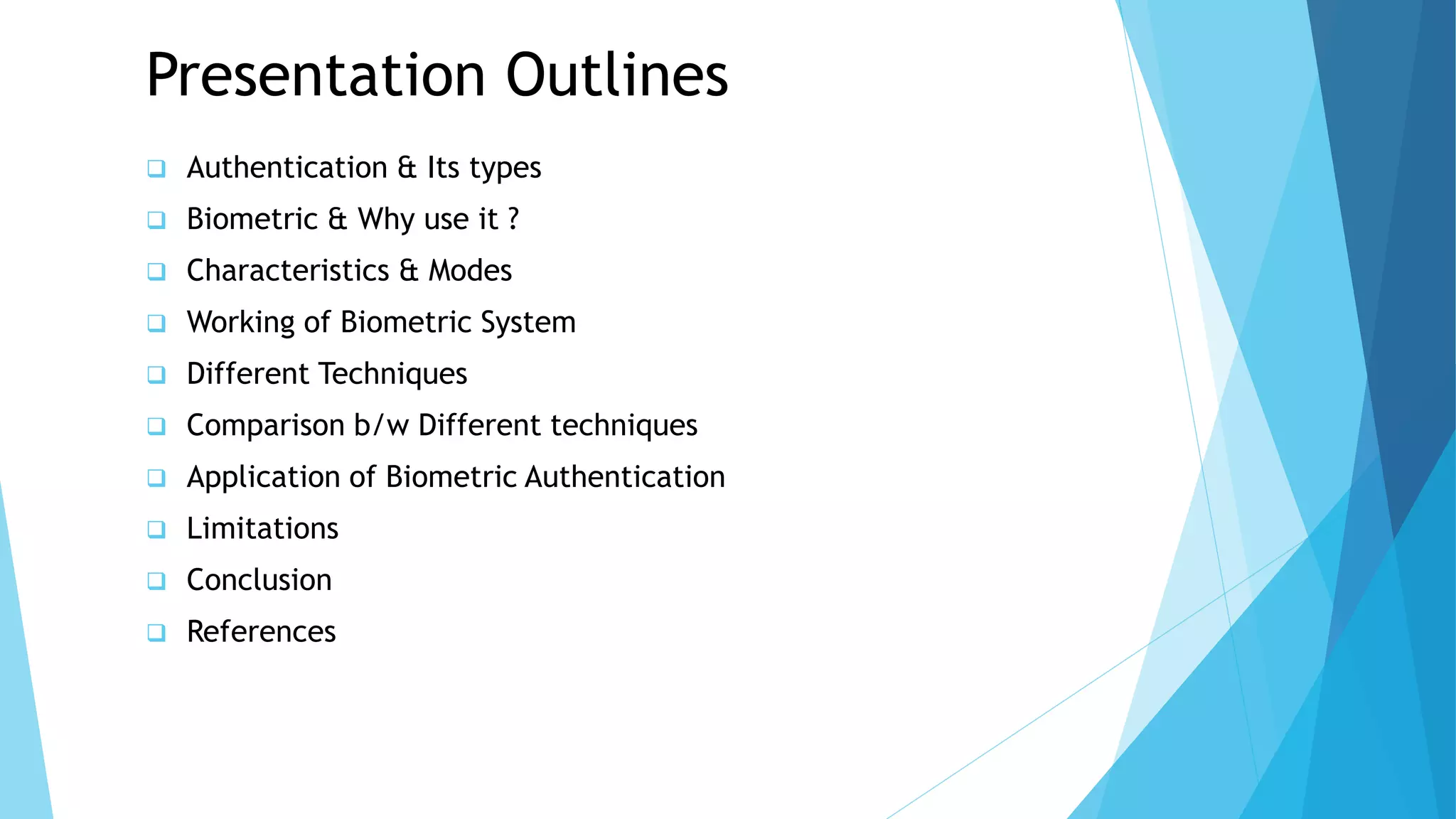 Presentation Outlines

❑ Authentication & Its types
❑ Biometric & Why use it ?
❑ Characteristics & Modes
❑ Working of Biometric System
❑ Different Techniques
❑ Comparison b/w Different techniques
❑ Application of Biometric Authentication
❑ Limitations
❑ Conclusion
❑ References